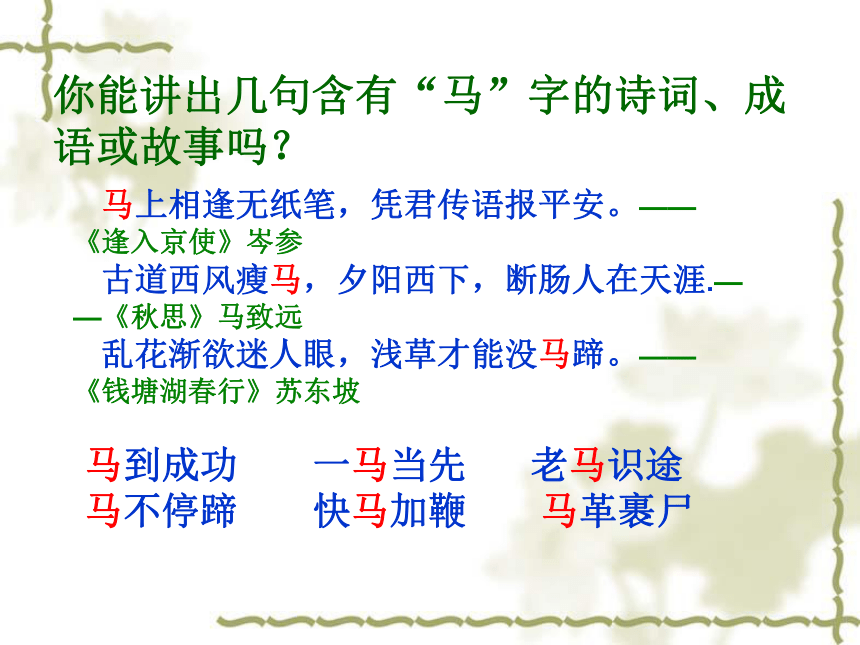 你能讲出几句含有“马”字的诗词、成语或故事吗？

马上相逢无纸笔，凭君传语报平安。——《逢入京使》岑参

古道西风瘦马，夕阳西下，断肠人在天涯.——《秋思》马致远

乱花渐欲迷人眼，浅草才能没马蹄。——《钱塘湖春行》苏东坡

马到成功　一马当先　老马识途
马不停蹄　快马加鞭　马革裹尸